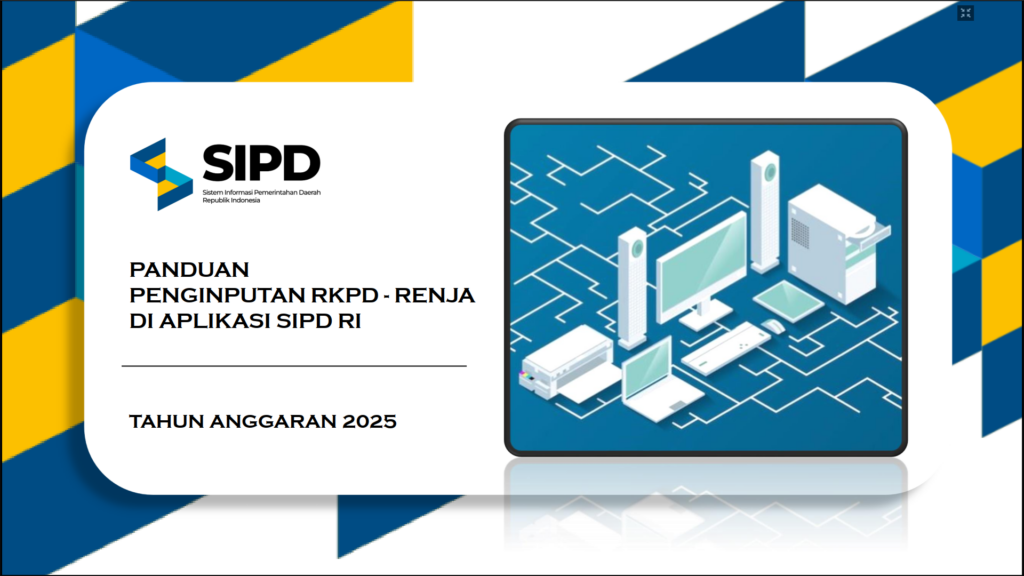 SIPD
Sistem Informasi Pemerintahan Daerah Republik Indonesia

PANDUAN PENGINPUTAN RKPD - RENJA DI APLIKASI SIPD RI

TAHUN ANGGARAN 2025